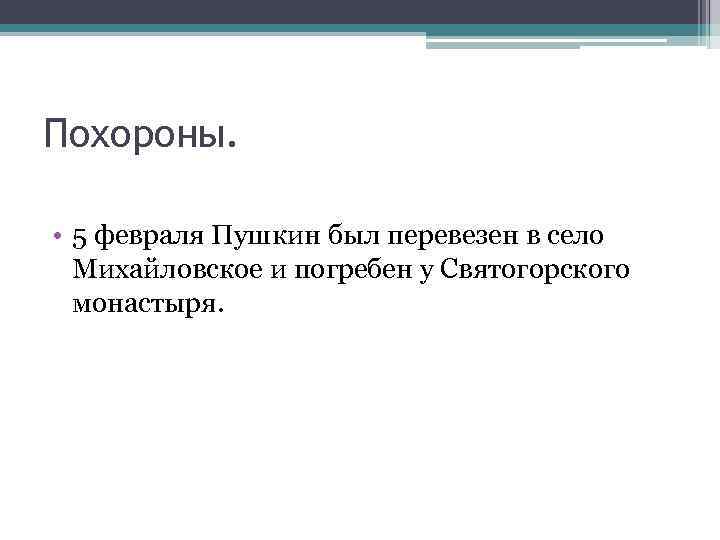 Похороны.

• 5 февраля Пушкин был перевезен в село Михайловское и погребен у Святогорского монастыря.